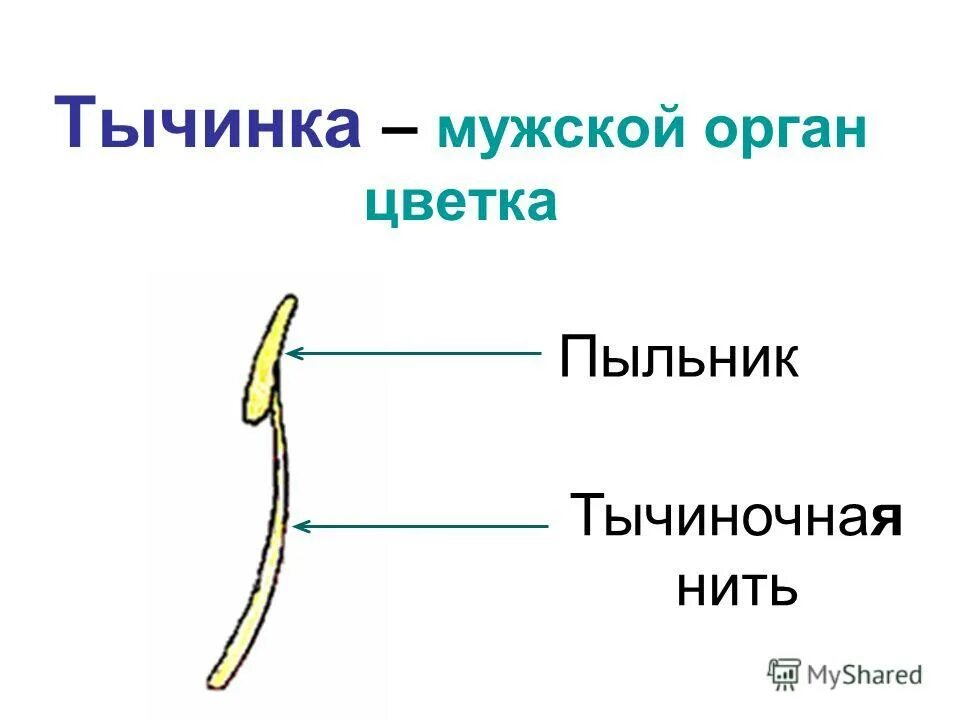 Тычинка – мужской орган цветка

Пыльник

Тычиночная нить

MyShared